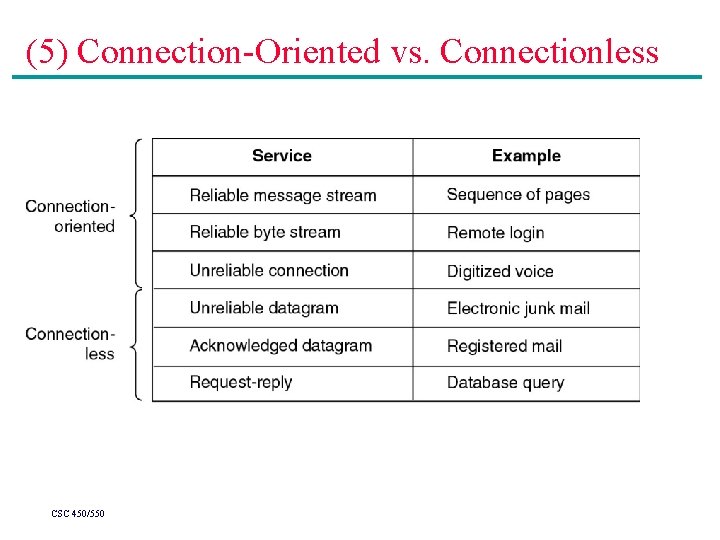 (5) Connection-Oriented vs. Connectionless

| | Service | Example |
|---|---|---|
| Connection-oriented | Reliable message stream | Sequence of pages |
| | Reliable byte stream | Remote login |
| | Unreliable connection | Digitized voice |
| Connection-less | Unreliable datagram | Electronic junk mail |
| | Acknowledged datagram | Registered mail |
| | Request-reply | Database query |

CSC 450/550